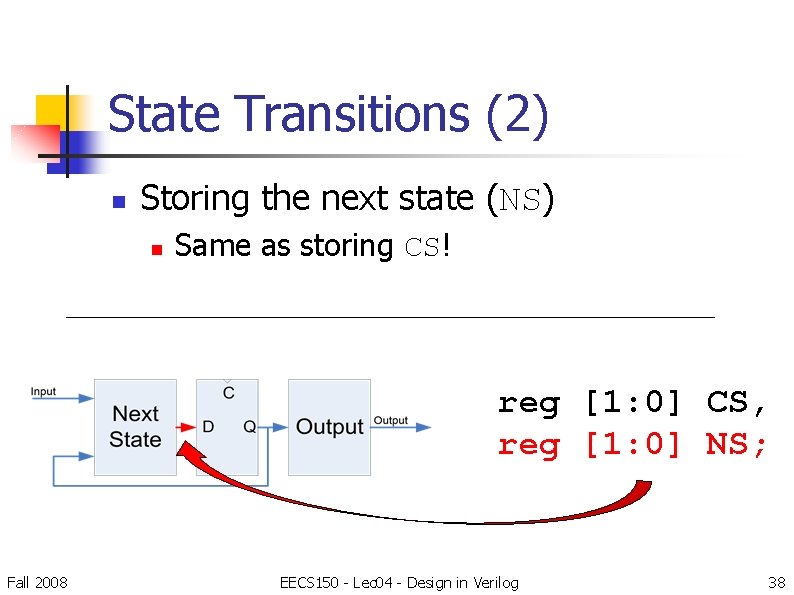 State Transitions (2)

Storing the next state (NS)

Same as storing CS!

Input

Next State

C

D

Q

Output

Output

reg [1:0] CS,
reg [1:0] NS;

Fall 2008

EECS150 - Lec04 - Design in Verilog

38